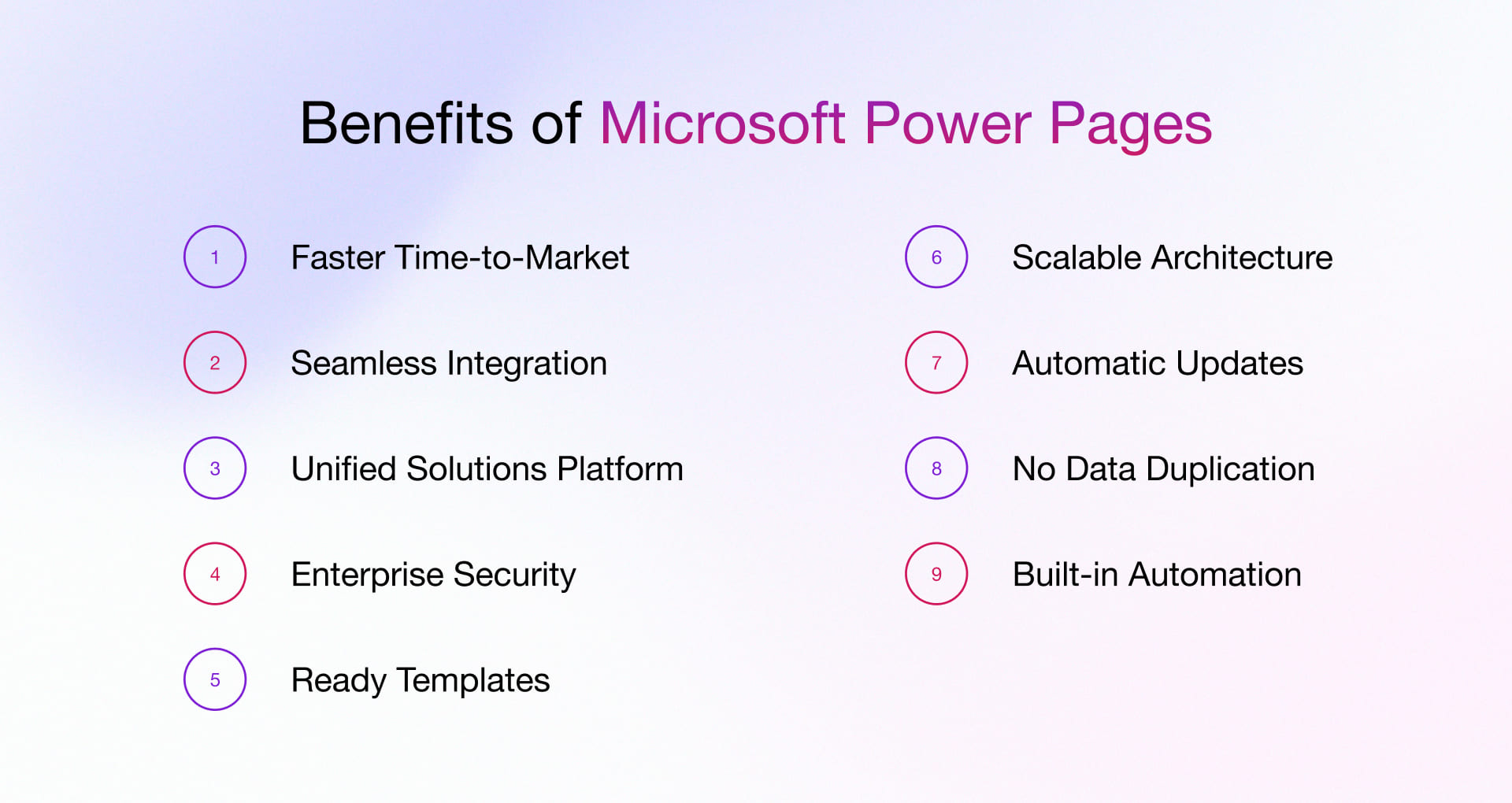 Benefits of Microsoft Power Pages

1 Faster Time-to-Market

2 Seamless Integration

3 Unified Solutions Platform

4 Enterprise Security

5 Ready Templates

6 Scalable Architecture

7 Automatic Updates

8 No Data Duplication

9 Built-in Automation